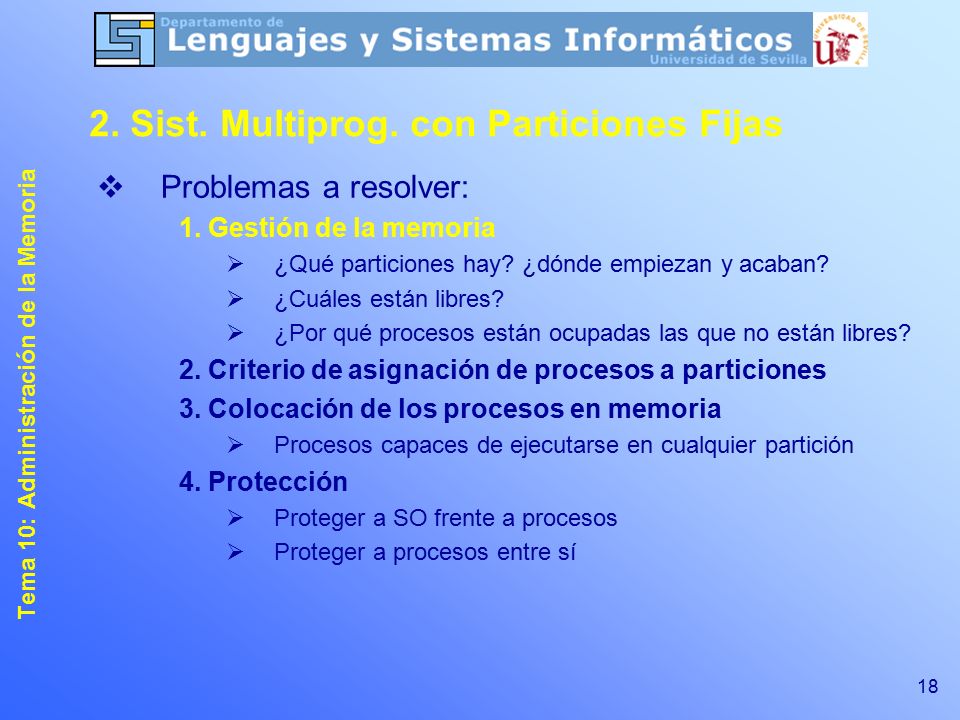 Departamento de
Lenguajes y Sistemas Informáticos
Universidad de Sevilla

UNIVERSIDAD DE SEVILLA

2. Sist. Multiprog. con Particiones Fijas

Tema 10: Administración de la Memoria

❖ Problemas a resolver:

1. Gestión de la memoria

➢ ¿Qué particiones hay? ¿dónde empiezan y acaban?

➢ ¿Cuáles están libres?

➢ ¿Por qué procesos están ocupadas las que no están libres?

2. Criterio de asignación de procesos a particiones

3. Colocación de los procesos en memoria

➢ Procesos capaces de ejecutarse en cualquier partición

4. Protección

➢ Proteger a SO frente a procesos

➢ Proteger a procesos entre sí

18